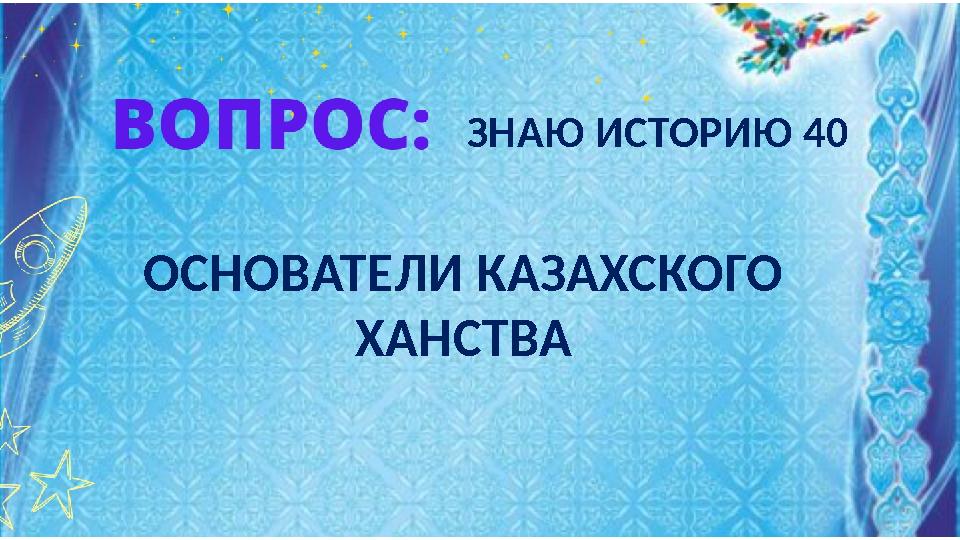 ВОПРОС: ЗНАЮ ИСТОРИЮ 40

ОСНОВАТЕЛИ КАЗАХСКОГО ХАНСТВА